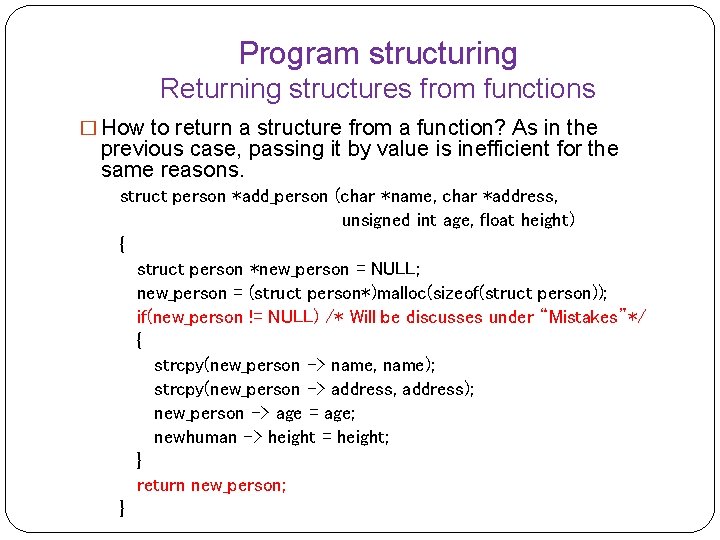 Program structuring
Returning structures from functions

□ How to return a structure from a function? As in the previous case, passing it by value is inefficient for the same reasons.

struct person *add_person (char *name, char *address,
unsigned int age, float height)
{
struct person *new_person = NULL;
new_person = (struct person*)malloc(sizeof(struct person));
if(new_person != NULL) /* Will be discusses under "Mistakes"*/
{
strcpy(new_person -> name, name);
strcpy(new_person -> address, address);
new_person -> age = age;
newhuman -> height = height;
}
return new_person;
}